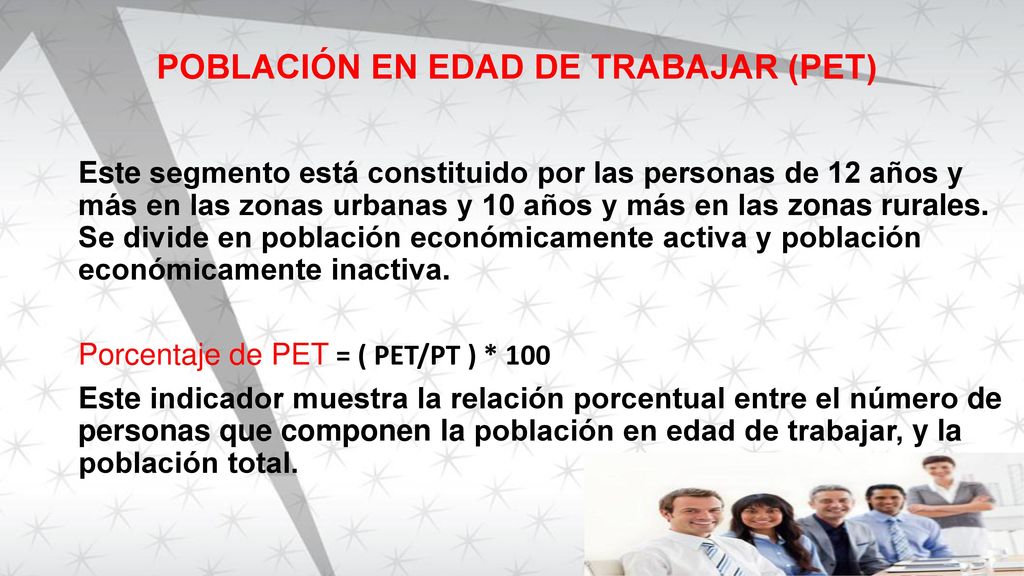 POBLACIÓN EN EDAD DE TRABAJAR (PET)

Este segmento está constituido por las personas de 12 años y más en las zonas urbanas y 10 años y más en las zonas rurales. Se divide en población económicamente activa y población económicamente inactiva.

Porcentaje de PET = ( PET/PT ) * 100

Este indicador muestra la relación porcentual entre el número de personas que componen la población en edad de trabajar, y la población total.